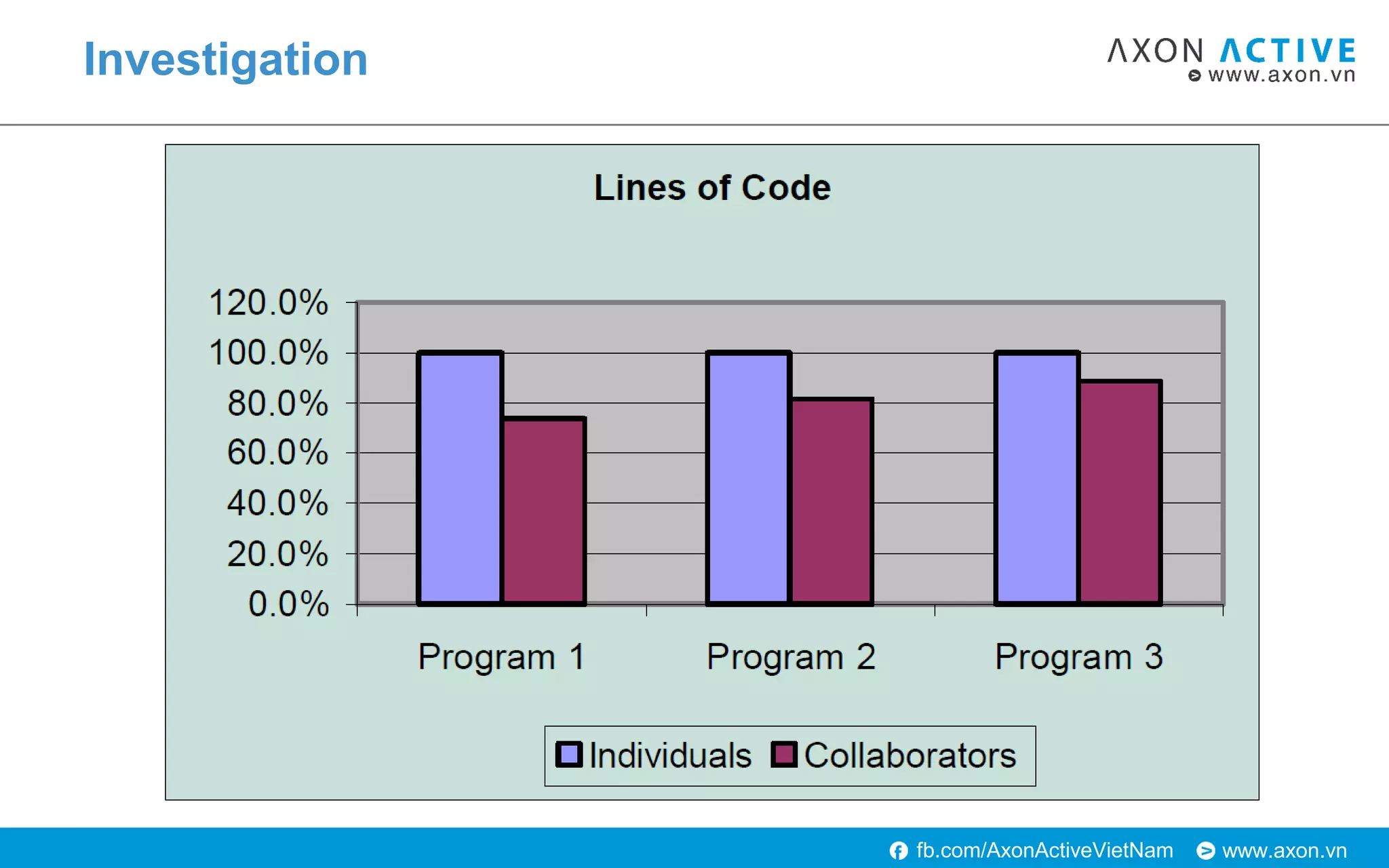 Investigation

AXON ACTIVE
www.axon.vn

Lines of Code

120.0%
100.0%
80.0%
60.0%
40.0%
20.0%
0.0%

Program 1
Program 2
Program 3

Individuals Collaborators

fb.com/AxonActiveVietNam www.axon.vn